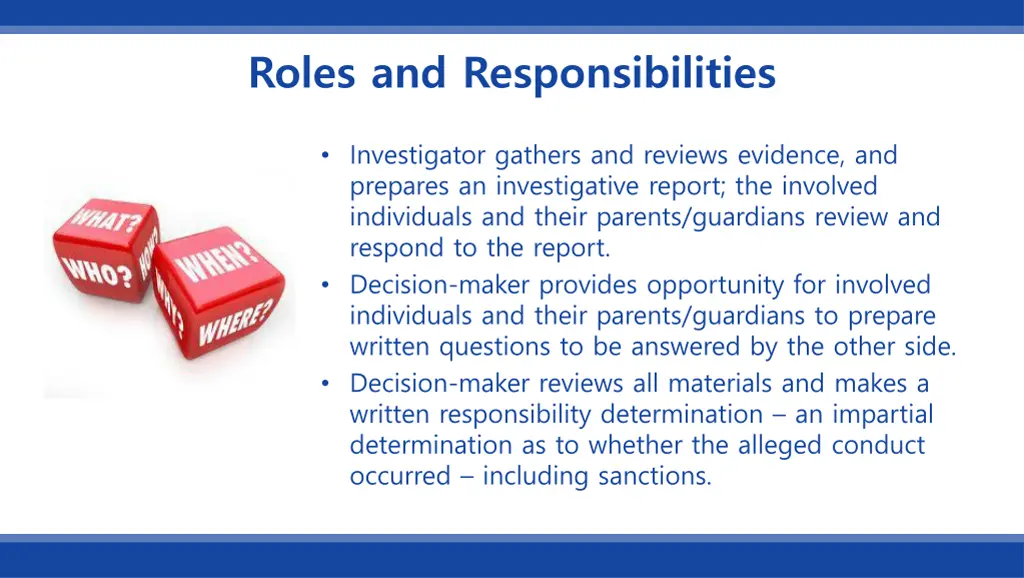 Roles and Responsibilities

WHAT? WHO? HOW? WHEN? WHY? WHERE?

• Investigator gathers and reviews evidence, and prepares an investigative report; the involved individuals and their parents/guardians review and respond to the report.
• Decision-maker provides opportunity for involved individuals and their parents/guardians to prepare written questions to be answered by the other side.
• Decision-maker reviews all materials and makes a written responsibility determination – an impartial determination as to whether the alleged conduct occurred – including sanctions.